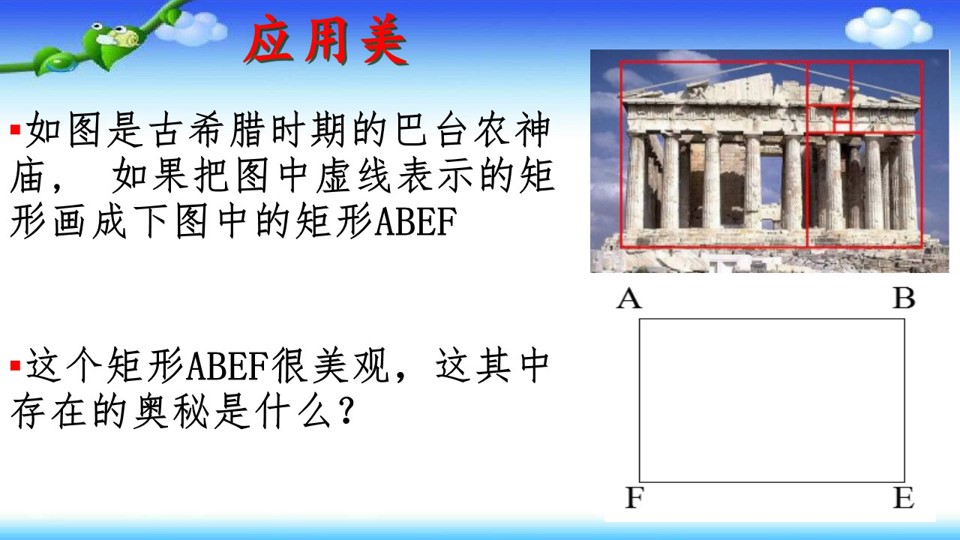 应用美

▪如图是古希腊时期的巴台农神庙， 如果把图中虚线表示的矩形画成下图中的矩形ABEF

▪这个矩形ABEF很美观，这其中存在的奥秘是什么？

A B

F E